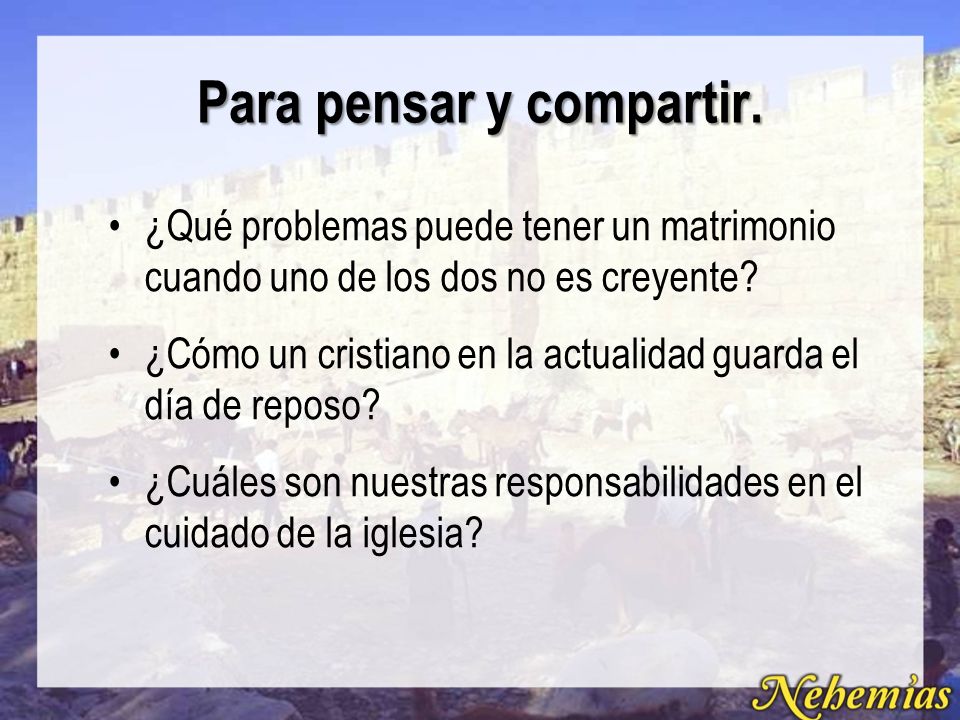 Para pensar y compartir.

• ¿Qué problemas puede tener un matrimonio cuando uno de los dos no es creyente?

• ¿Cómo un cristiano en la actualidad guarda el día de reposo?

• ¿Cuáles son nuestras responsabilidades en el cuidado de la iglesia?

Nehemías